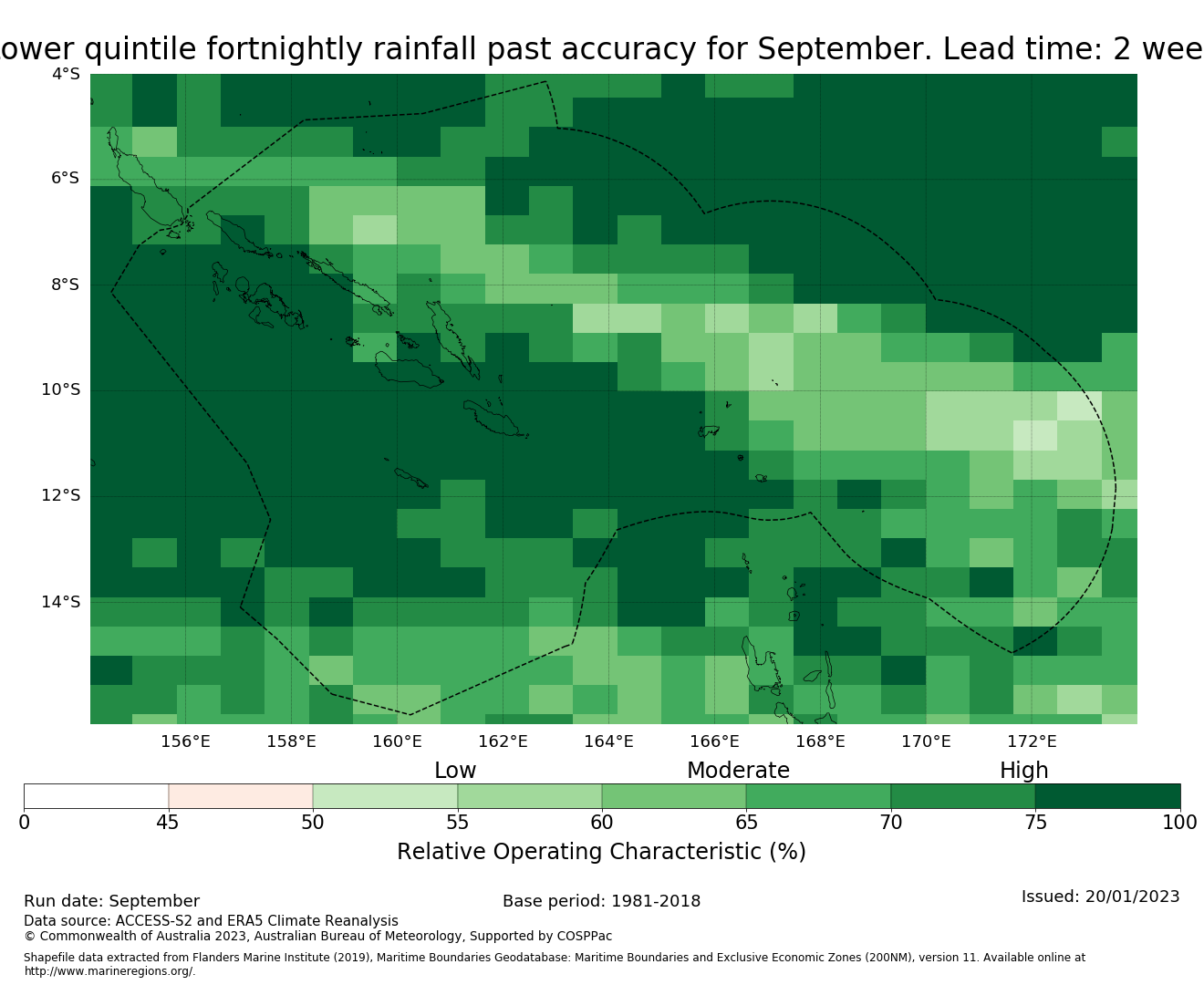 ower quintile fortnightly rainfall past accuracy for September. Lead time: 2 wee

4°S
6°S
8°S
10°S
12°S
14°S

156°E 158°E 160°E 162°E 164°E 166°E 168°E 170°E 172°E

Low Moderate High

0 45 50 55 60 65 70 75 100

Relative Operating Characteristic (%)

Run date: September

Base period: 1981-2018

Issued: 20/01/2023

Data source: ACCESS-S2 and ERA5 Climate Reanalysis
© Commonwealth of Australia 2023, Australian Bureau of Meteorology, Supported by COSPPac

Shapefile data extracted from Flanders Marine Institute (2019), Maritime Boundaries Geodatabase: Maritime Boundaries and Exclusive Economic Zones (200NM), version 11. Available online at http://www.marineregions.org/.